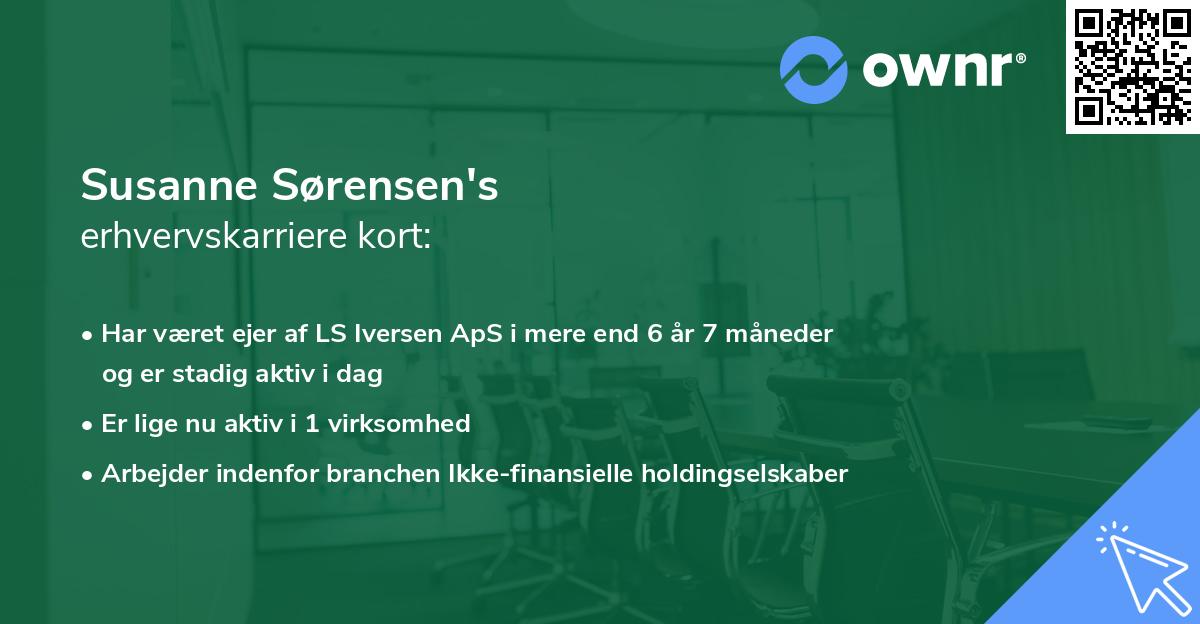 ownr®

Susanne Sørensen's
erhvervskarriere kort:

• Har været ejer af LS Iversen ApS i mere end 6 år 7 måneder og er stadig aktiv i dag
• Er lige nu aktiv i 1 virksomhed
• Arbejder indenfor branchen Ikke-finansielle holdingselskaber